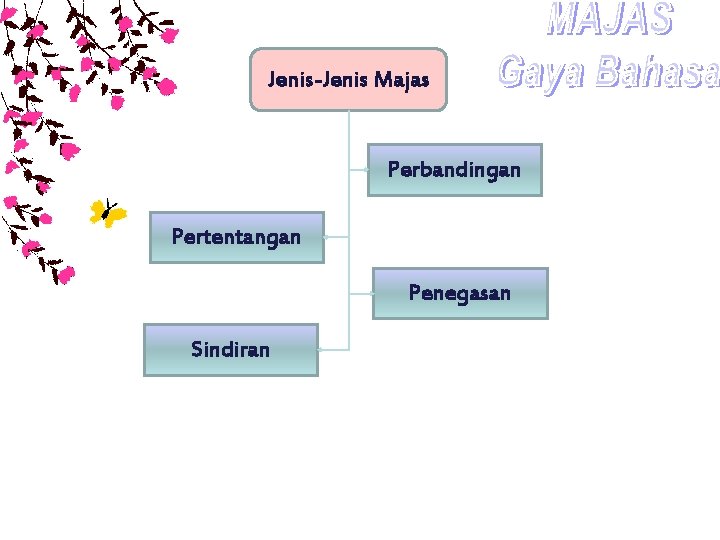 MAJAS
Gaya Bahasa

Jenis-Jenis Majas

Perbandingan

Pertentangan

Penegasan

Sindiran